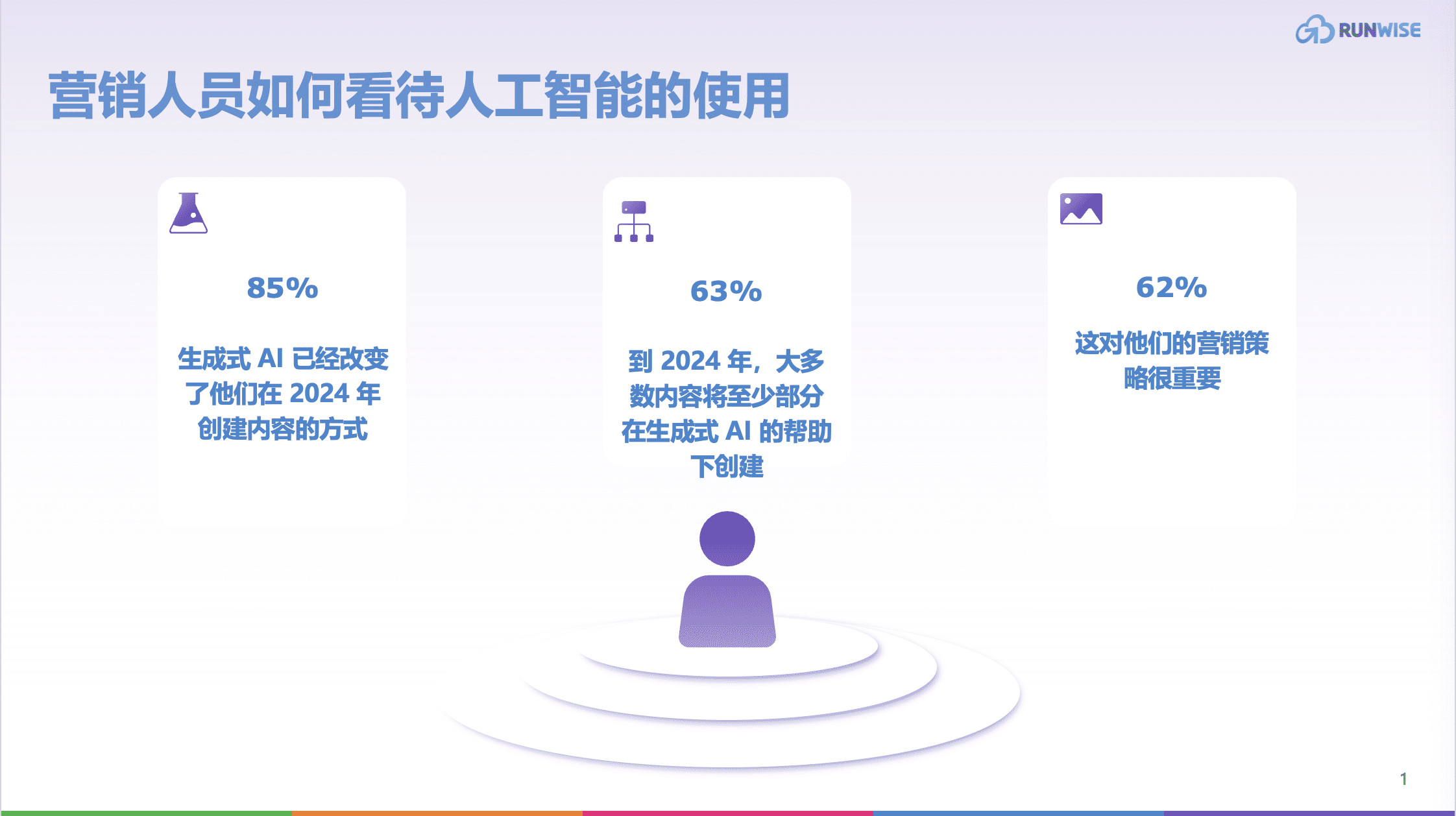 RUNWISE

营销人员如何看待人工智能的使用

85%

生成式 AI 已经改变了他们在 2024 年创建内容的方式

63%

到 2024 年，大多数内容将至少部分在生成式 AI 的帮助下创建

62%

这对他们的营销策略很重要

1